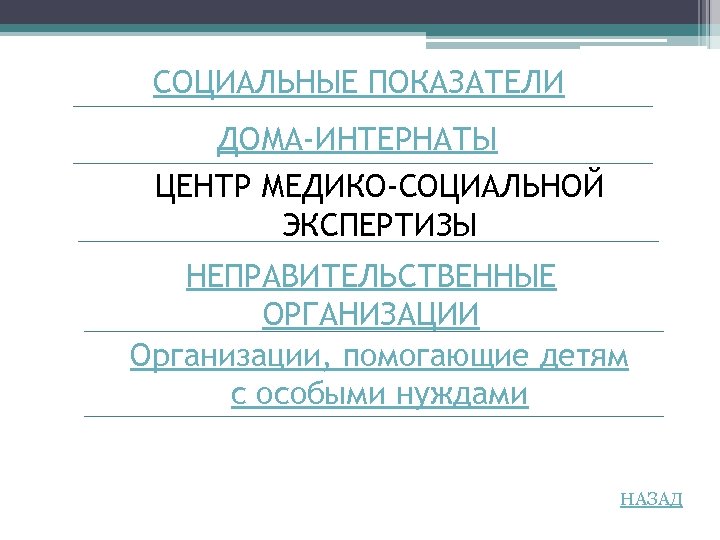 СОЦИАЛЬНЫЕ ПОКАЗАТЕЛИ

ДОМА-ИНТЕРНАТЫ

ЦЕНТР МЕДИКО-СОЦИАЛЬНОЙ ЭКСПЕРТИЗЫ

НЕПРАВИТЕЛЬСТВЕННЫЕ ОРГАНИЗАЦИИ

Организации, помогающие детям с особыми нуждами

НАЗАД